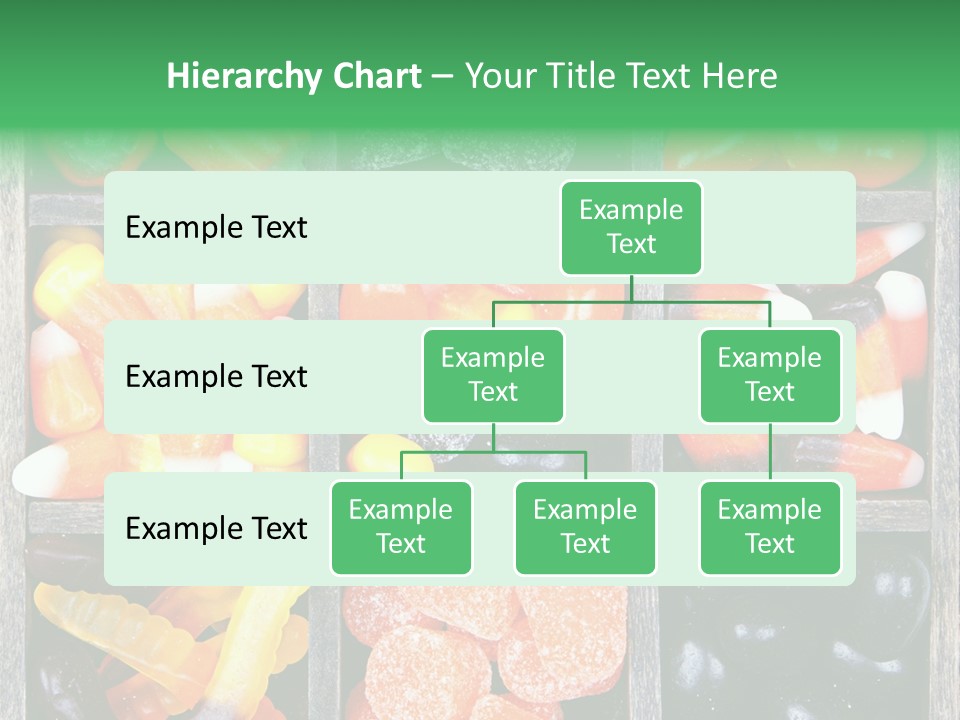 Hierarchy Chart – Your Title Text Here

Example Text

Example Text

Example Text

Example Text

Example Text

Example Text

Example Text

Example Text

Example Text